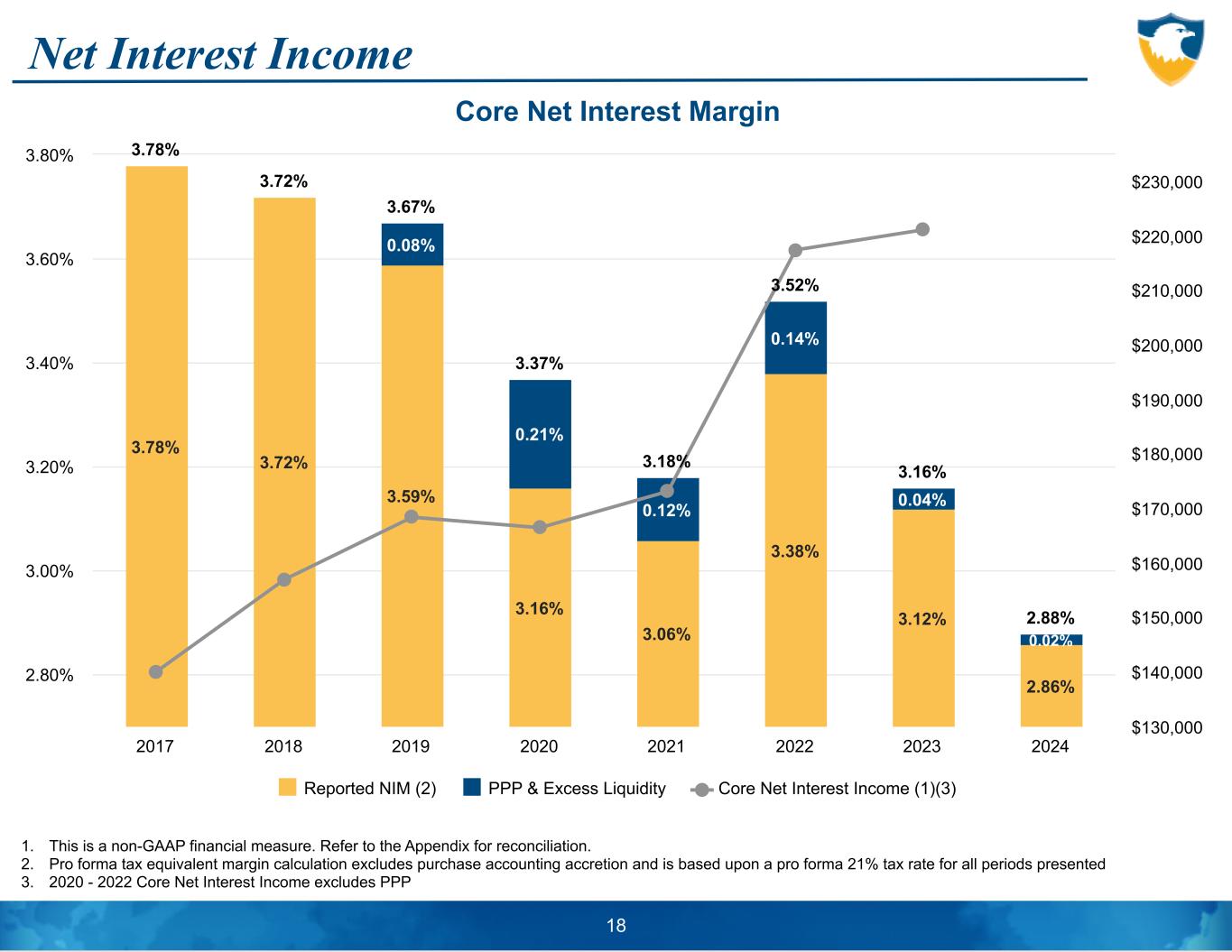 Net Interest Income

Core Net Interest Margin

3.80%
3.60%
3.40%
3.20%
3.00%
2.80%

$230,000
$220,000
$210,000
$200,000
$190,000
$180,000
$170,000
$160,000
$150,000
$140,000
$130,000

3.78%
3.78%
3.72%
3.72%
3.67%
0.08%
3.59%
3.37%
0.21%
3.16%
3.18%
0.12%
3.06%
3.52%
0.14%
3.38%
3.16%
0.04%
3.12%
2.88%
0.02%
2.86%

2017 2018 2019 2020 2021 2022 2023 2024

Reported NIM (2) PPP & Excess Liquidity Core Net Interest Income (1)(3)

1. This is a non-GAAP financial measure. Refer to the Appendix for reconciliation.
2. Pro forma tax equivalent margin calculation excludes purchase accounting accretion and is based upon a pro forma 21% tax rate for all periods presented
3. 2020 - 2022 Core Net Interest Income excludes PPP

18